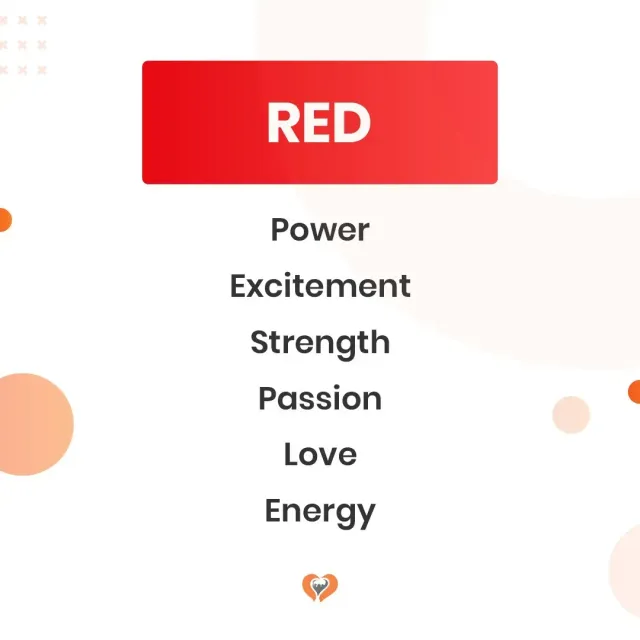 RED

Power

Excitement

Strength

Passion

Love

Energy